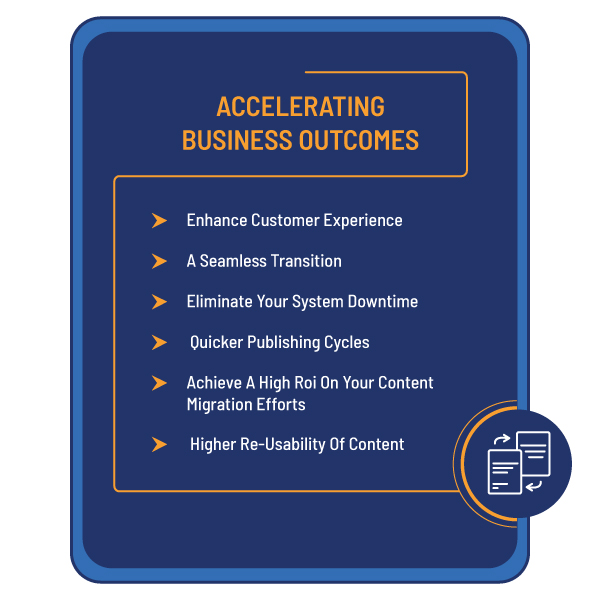 ACCELERATING BUSINESS OUTCOMES

Enhance Customer Experience

A Seamless Transition

Eliminate Your System Downtime

Quicker Publishing Cycles

Achieve A High Roi On Your Content Migration Efforts

Higher Re-Usability Of Content